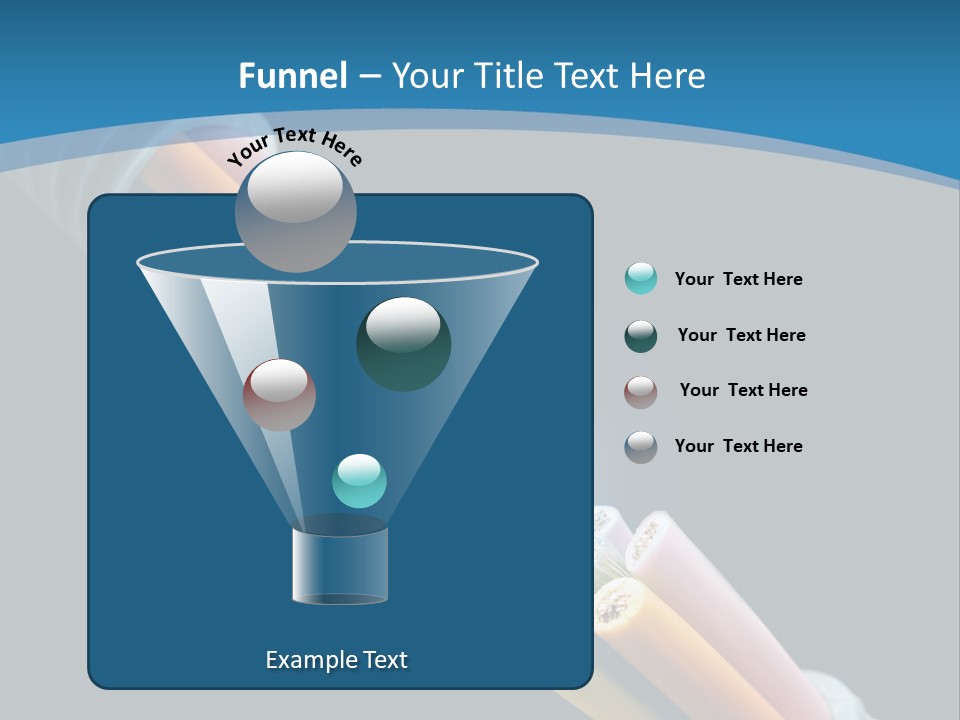 Funnel – Your Title Text Here

Your Text Here

Your Text Here

Your Text Here

Your Text Here

Your Text Here

Example Text